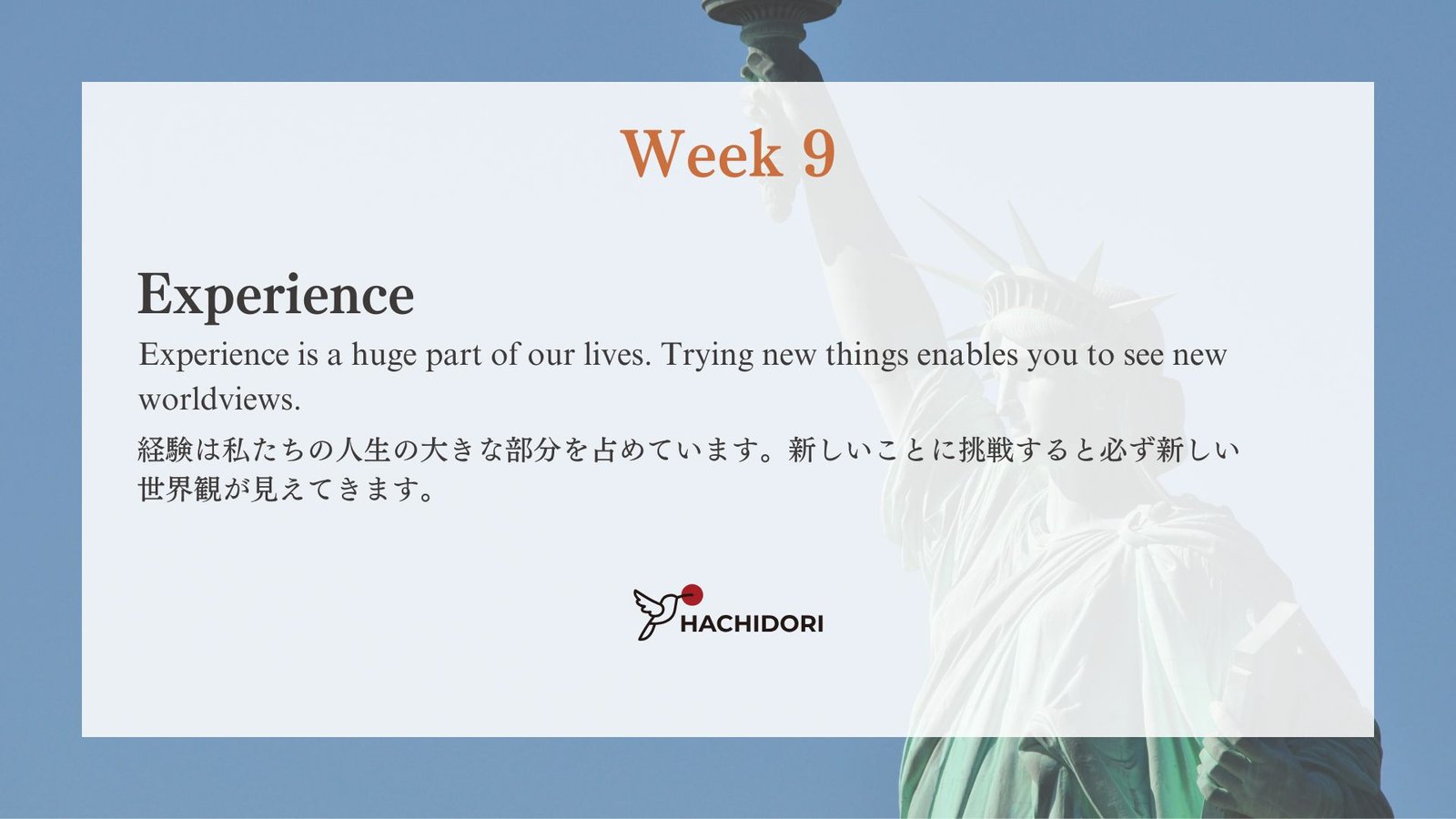 Week 9

Experience

Experience is a huge part of our lives. Trying new things enables you to see new worldviews.

経験は私たちの人生の大きな部分を占めています。新しいことに挑戦すると必ず新しい世界観が見えてきます。

HACHIDORI